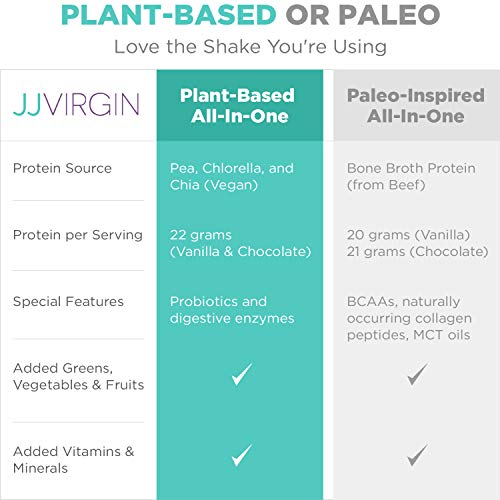 PLANT-BASED OR PALEO

Love the Shake You're Using

| JJVIRGIN | Plant-Based All-In-One | Paleo-Inspired All-In-One |
|---|---|---|
| Protein Source | Pea, Chlorella, and Chia (Vegan) | Bone Broth Protein (from Beef) |
| Protein per Serving | 22 grams (Vanilla & Chocolate) | 20 grams (Vanilla) 21 grams (Chocolate) |
| Special Features | Probiotics and digestive enzymes | BCAAs, naturally occurring collagen peptides, MCT oils |
| Added Greens, Vegetables & Fruits | ✓ | ✓ |
| Added Vitamins & Minerals | ✓ | ✓ |